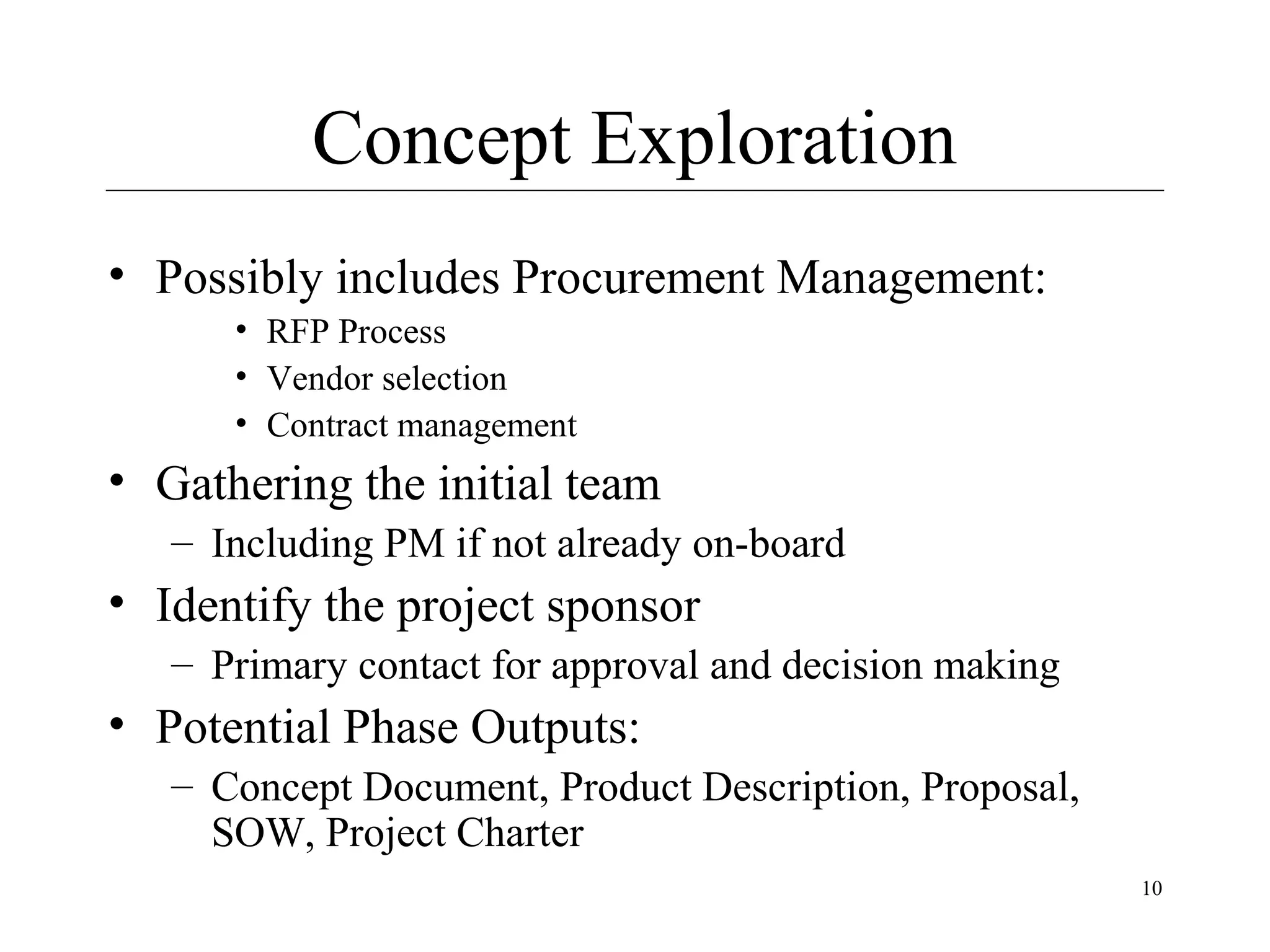 Concept Exploration

• Possibly includes Procurement Management:
  • RFP Process
  • Vendor selection
  • Contract management
• Gathering the initial team
  – Including PM if not already on-board
• Identify the project sponsor
  – Primary contact for approval and decision making
• Potential Phase Outputs:
  – Concept Document, Product Description, Proposal, SOW, Project Charter

10